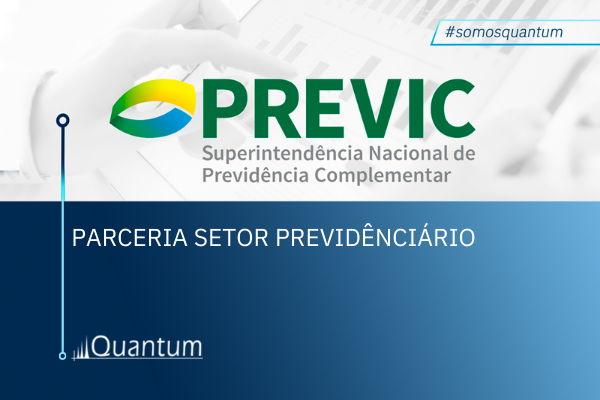 #somosquantum

PREVIC
Superintendência Nacional de Previdência Complementar

PARCERIA SETOR PREVIDÊNCIÁRIO

Quantum